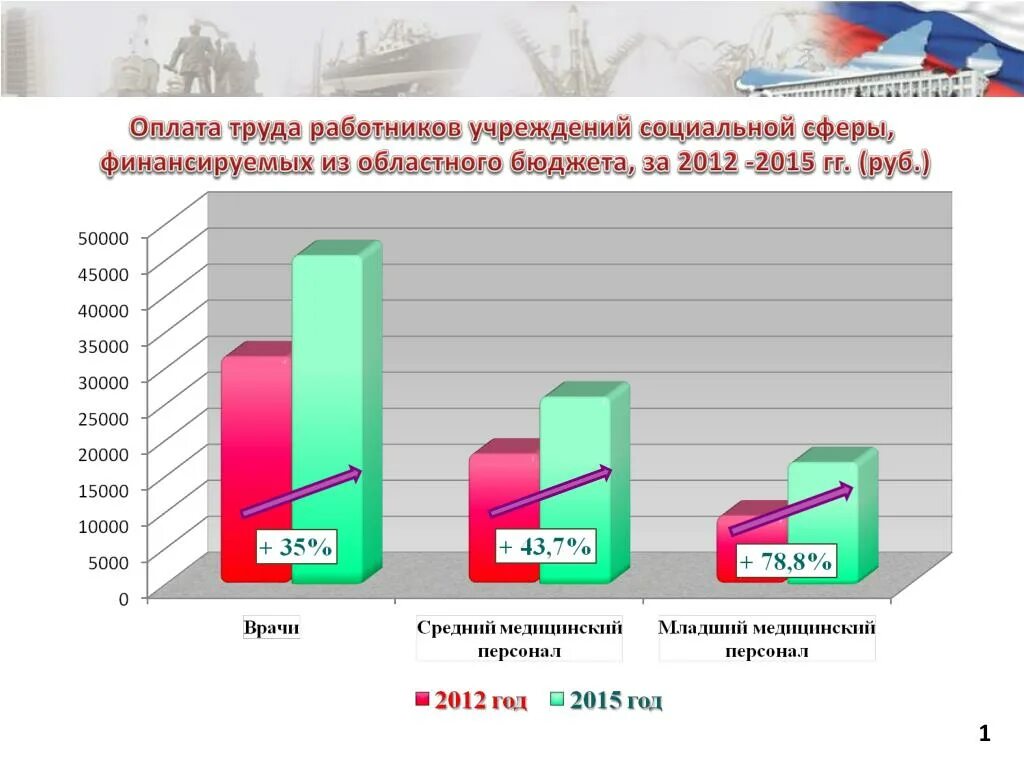 Оплата труда работников учреждений социальной сферы, финансируемых из областного бюджета, за 2012 -2015 гг. (руб.)

50000
45000
40000
35000
30000
25000
20000
15000
10000
5000
0

+ 35%
+ 43,7%
+ 78,8%

Врачи
Средний медицинский персонал
Младший медицинский персонал

2012 год
2015 год

1